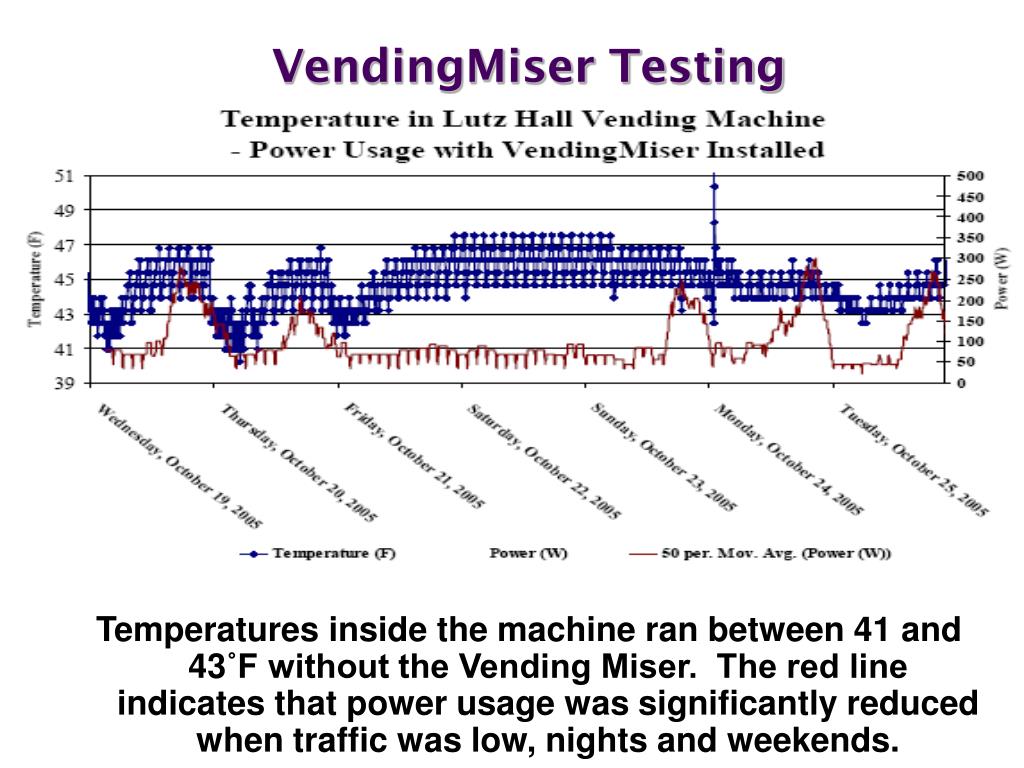 VendingMiser Testing

Temperature in Lutz Hall Vending Machine
- Power Usage with VendingMiser Installed

Temperature (F)

51
49
47
45
43
41
39

Power (W)

500
450
400
350
300
250
200
150
100
50
0

Wednesday, October 19, 2005
Thursday, October 20, 2005
Friday, October 21, 2005
Saturday, October 22, 2005
Sunday, October 23, 2005
Monday, October 24, 2005
Tuesday, October 25, 2005

Temperature (F)   Power (W)   50 per. Mov. Avg. (Power (W))

Temperatures inside the machine ran between 41 and 43˚F without the Vending Miser. The red line indicates that power usage was significantly reduced when traffic was low, nights and weekends.